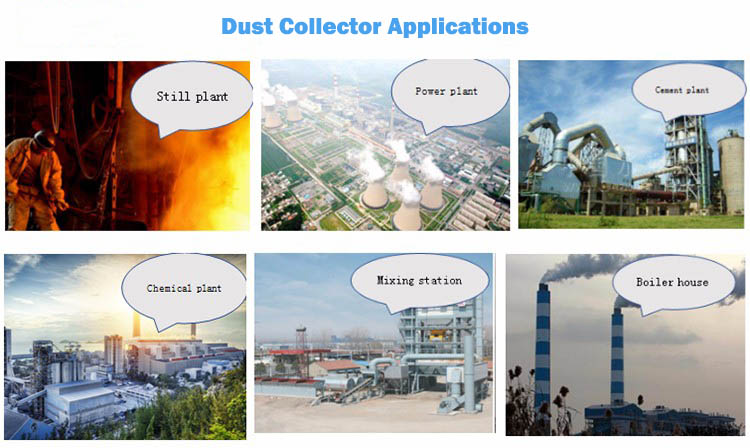 Dust Collector Applications

Still plant

Power plant

Cement plant

Chemical plant

Mixing station

Boiler house